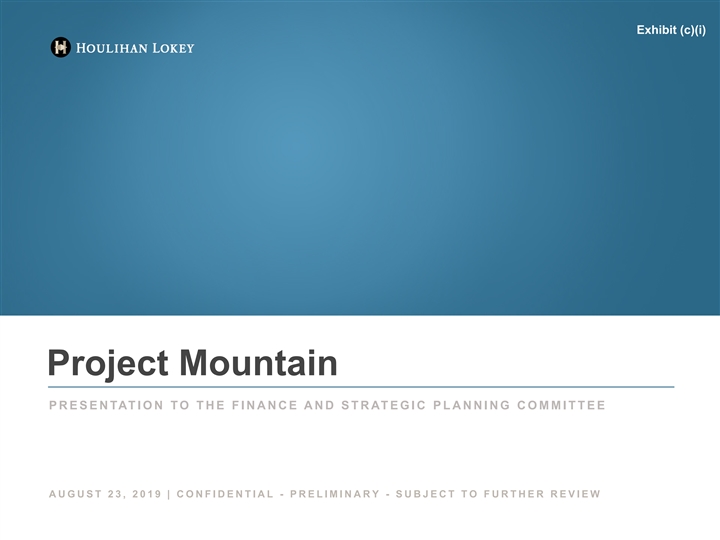 HOULIHAN LOKEY

Exhibit (c)(i)

Project Mountain

PRESENTATION TO THE FINANCE AND STRATEGIC PLANNING COMMITTEE

AUGUST 23, 2019 | CONFIDENTIAL - PRELIMINARY - SUBJECT TO FURTHER REVIEW